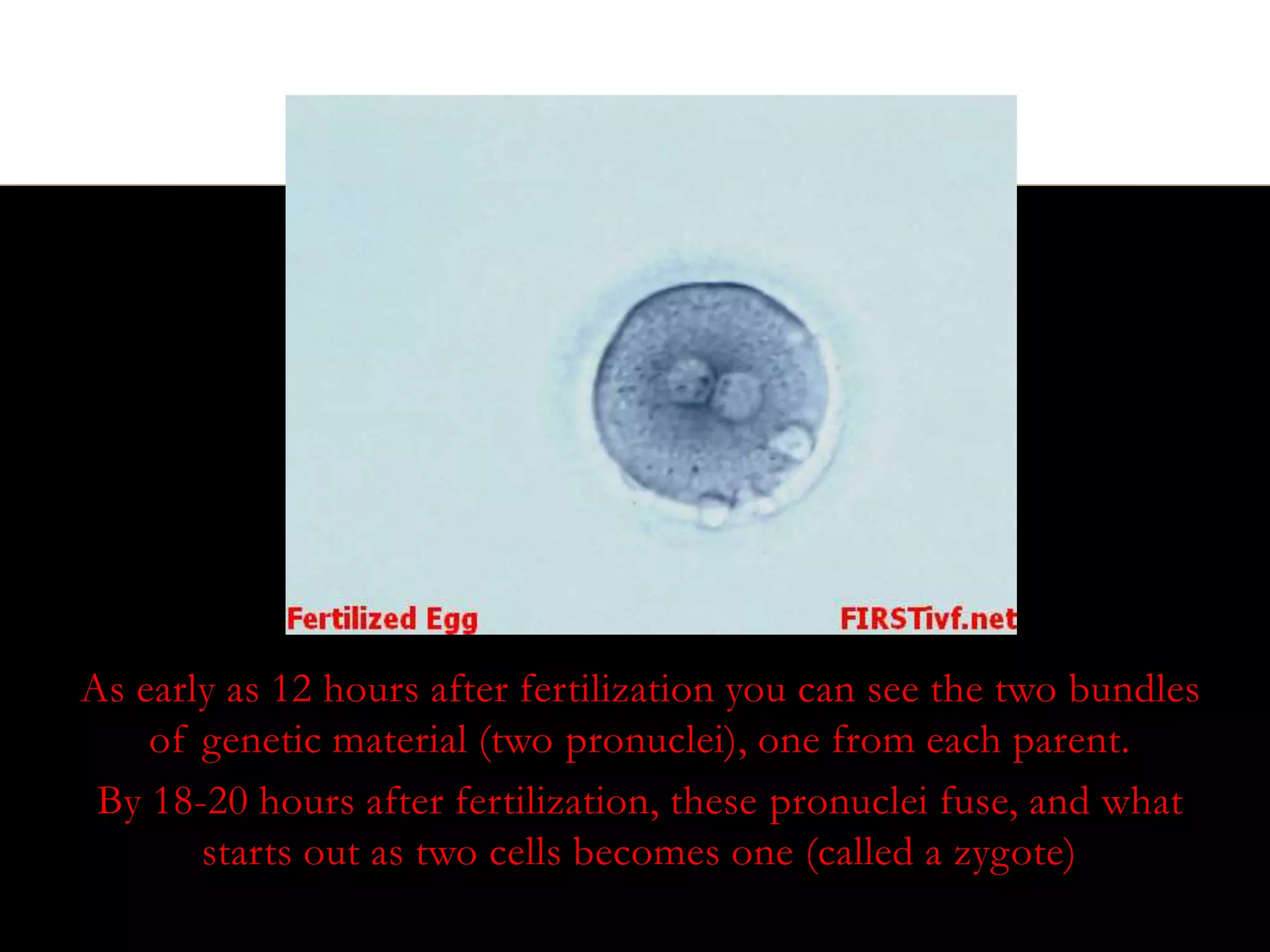 Fertilized Egg
FIRSTivf.net

As early as 12 hours after fertilization you can see the two bundles of genetic material (two pronuclei), one from each parent.

By 18-20 hours after fertilization, these pronuclei fuse, and what starts out as two cells becomes one (called a zygote)